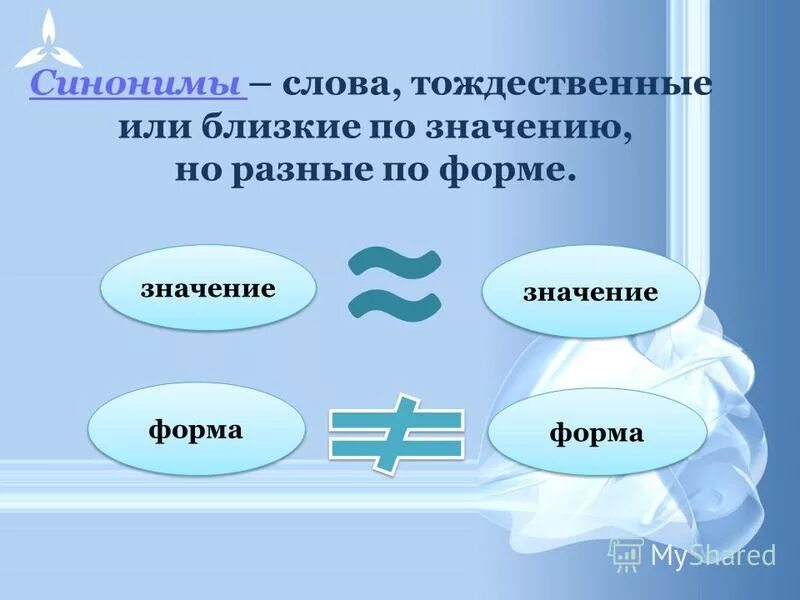 Синонимы – слова, тождественные или близкие по значению, но разные по форме.

значение $\approx$ значение

форма $\neq$ форма

MyShared